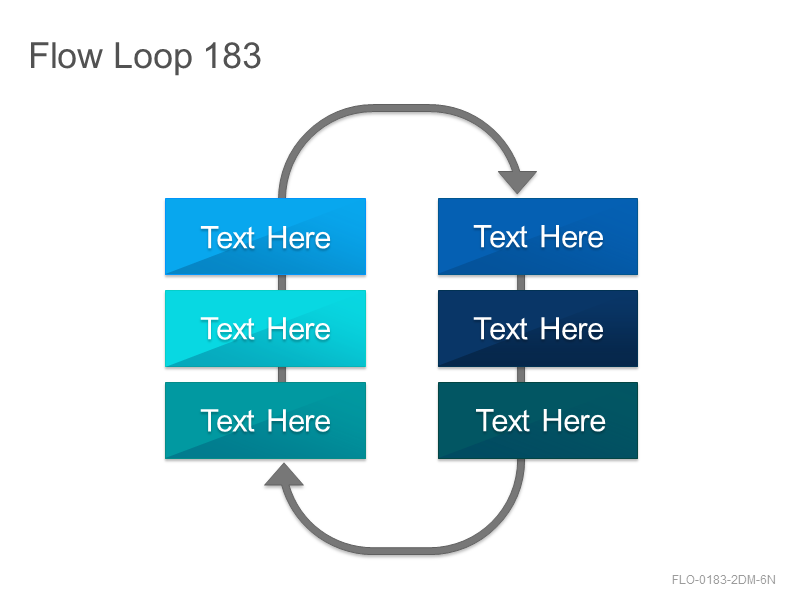 Flow Loop 183

Text Here

Text Here

Text Here

Text Here

Text Here

Text Here

FLO-0183-2DM-6N